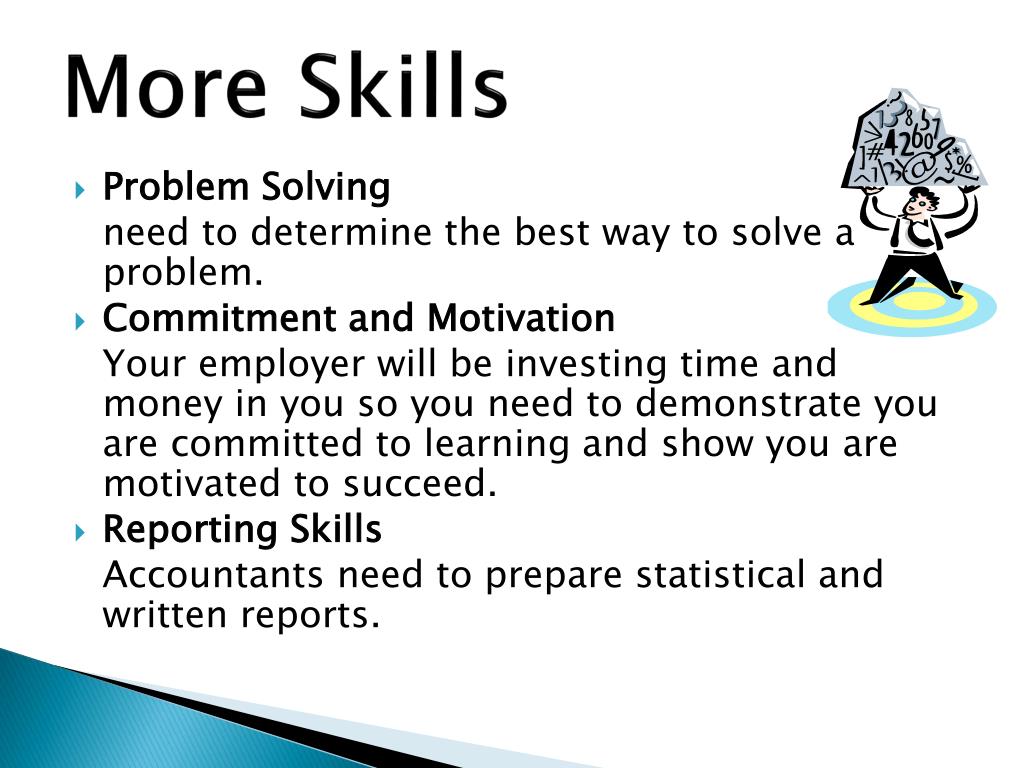 More Skills

Problem Solving

need to determine the best way to solve a problem.

Commitment and Motivation

Your employer will be investing time and money in you so you need to demonstrate you are committed to learning and show you are motivated to succeed.

Reporting Skills

Accountants need to prepare statistical and written reports.